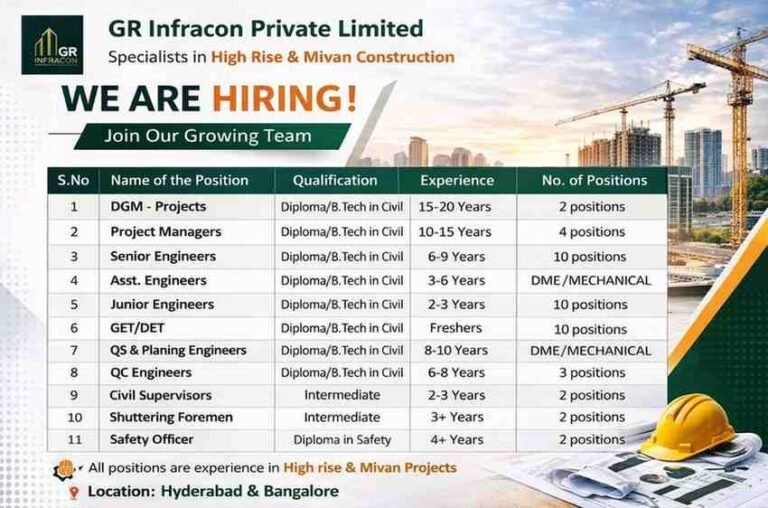 GR INFRACON

GR Infracon Private Limited
Specialists in High Rise & Mivan Construction

WE ARE HIRING!
Join Our Growing Team

| S.No | Name of the Position | Qualification | Experience | No. of Positions |
|---|---|---|---|---|
| 1 | DGM - Projects | Diploma/B.Tech in Civil | 15-20 Years | 2 positions |
| 2 | Project Managers | Diploma/B.Tech in Civil | 10-15 Years | 4 positions |
| 3 | Senior Engineers | Diploma/B.Tech in Civil | 6-9 Years | 10 positions |
| 4 | Asst. Engineers | Diploma/B.Tech in Civil | 3-6 Years | DME/MECHANICAL |
| 5 | Junior Engineers | Diploma/B.Tech in Civil | 2-3 Years | 10 positions |
| 6 | GET/DET | Diploma/B.Tech in Civil | Freshers | 10 positions |
| 7 | QS & Planing Engineers | Diploma/B.Tech in Civil | 8-10 Years | DME/MECHANICAL |
| 8 | QC Engineers | Diploma/B.Tech in Civil | 6-8 Years | 3 positions |
| 9 | Civil Supervisors | Intermediate | 2-3 Years | 2 positions |
| 10 | Shuttering Foremen | Intermediate | 3+ Years | 2 positions |
| 11 | Safety Officer | Diploma in Safety | 4+ Years | 2 positions |

All positions are experience in High rise & Mivan Projects
Location: Hyderabad & Bangalore